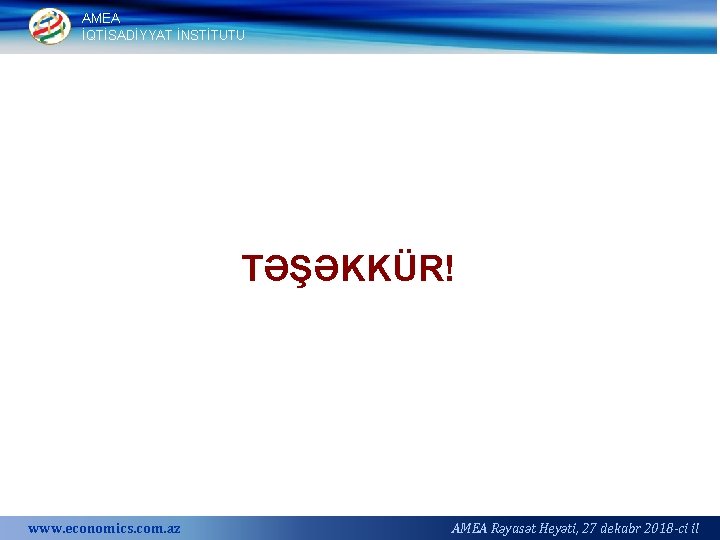 AMEA
İQTİSADİYYAT İNSTİTUTU

TƏŞƏKKÜR!

www.economics.com.az

AMEA Rəyasət Heyəti, 27 dekabr 2018-ci il